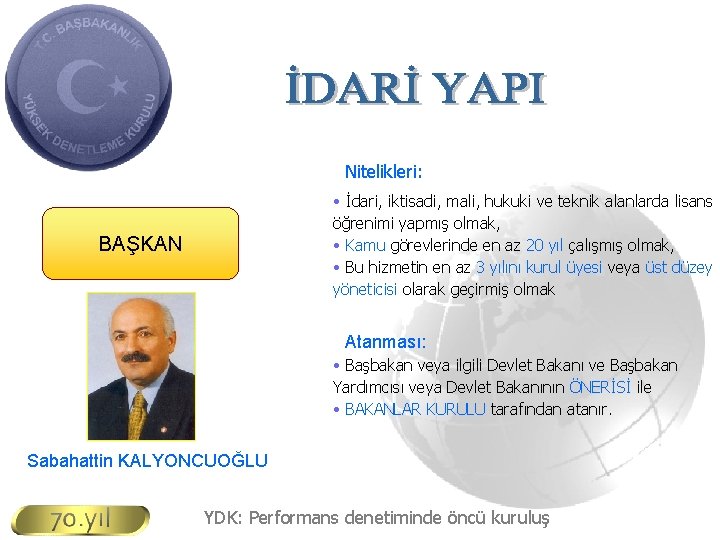 T.C. BAŞBAKANLIK
YÜKSEK DENETLEME KURULU

İDARİ YAPI

BAŞKAN

Sabahattin KALYONCUOĞLU

Nitelikleri:

• İdari, iktisadi, mali, hukuki ve teknik alanlarda lisans öğrenimi yapmış olmak,
• Kamu görevlerinde en az 20 yıl çalışmış olmak,
• Bu hizmetin en az 3 yılını kurul üyesi veya üst düzey yöneticisi olarak geçirmiş olmak

Atanması:

• Başbakan veya ilgili Devlet Bakanı ve Başbakan Yardımcısı veya Devlet Bakanının ÖNERİSİ ile
• BAKANLAR KURULU tarafından atanır.

70.yıl

YDK: Performans denetiminde öncü kuruluş